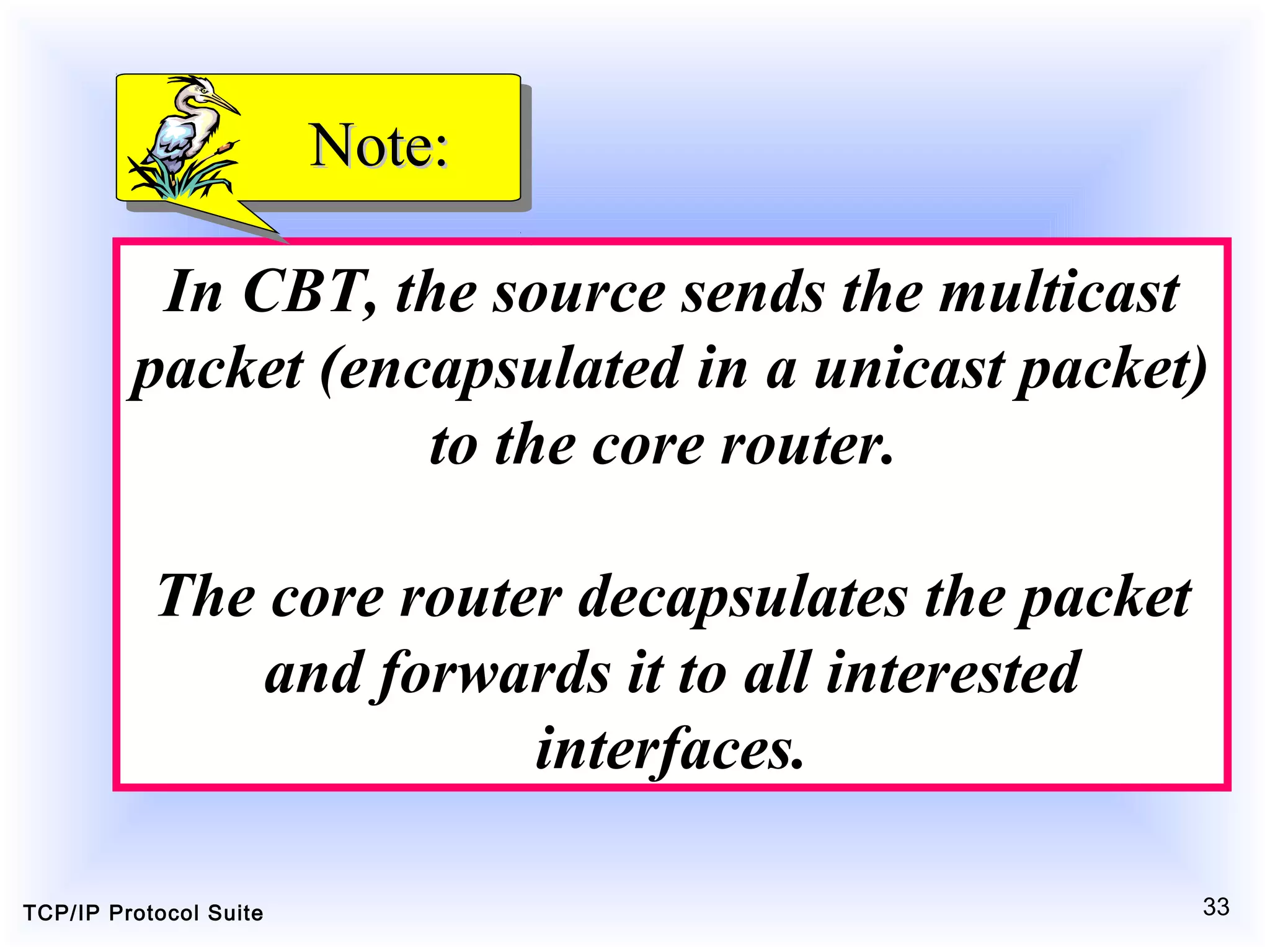 Note:

In CBT, the source sends the multicast packet (encapsulated in a unicast packet) to the core router.

The core router decapsulates the packet and forwards it to all interested interfaces.

TCP/IP Protocol Suite

33